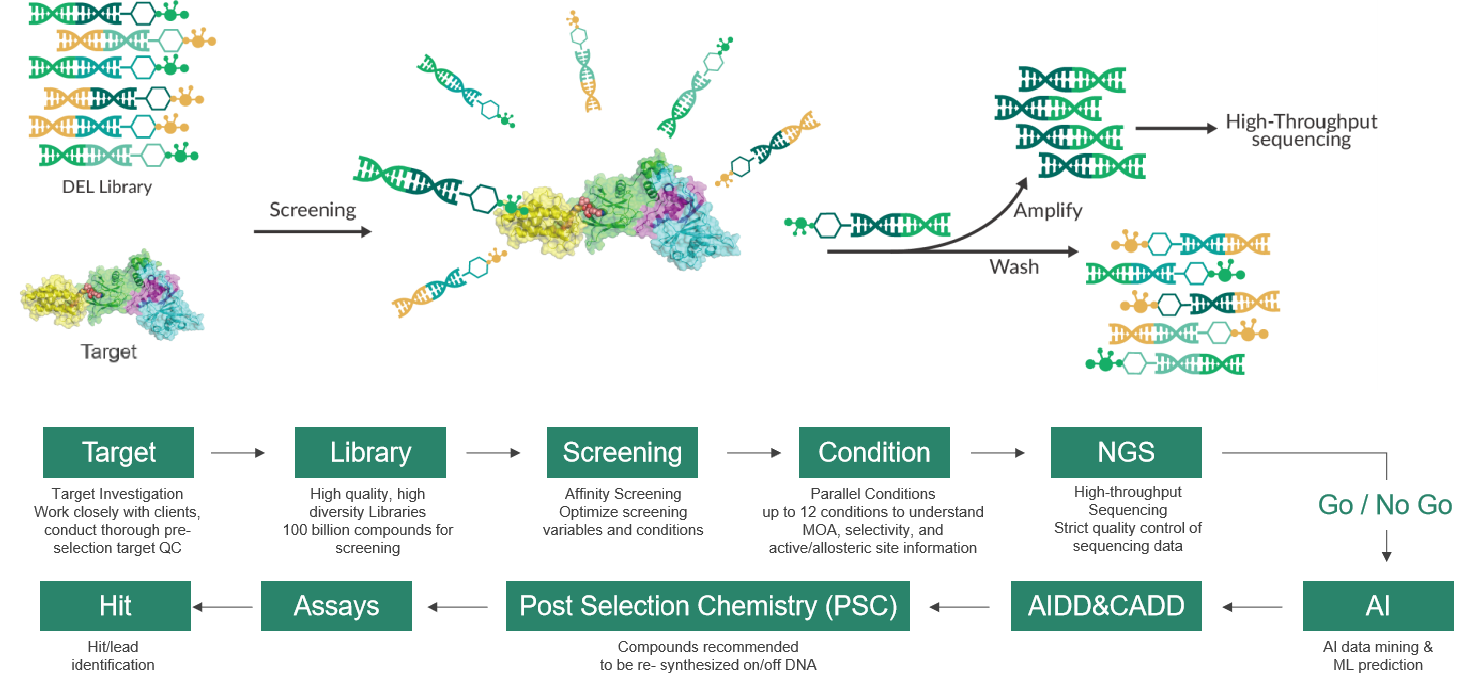 DEL Library

Target

Screening

Amplify

Wash

High-Throughput sequencing

Target
Target Investigation
Work closely with clients, conduct thorough pre-selection target QC

Library
High quality, high diversity Libraries
100 billion compounds for screening

Screening
Affinity Screening
Optimize screening variables and conditions

Condition
Parallel Conditions
up to 12 conditions to understand MOA, selectivity, and active/allosteric site information

NGS
High-throughput Sequencing
Strict quality control of sequencing data

Go / No Go

AI
AI data mining & ML prediction

AIDD&CADD

Post Selection Chemistry (PSC)
Compounds recommended to be re- synthesized on/off DNA

Assays

Hit
Hit/lead identification